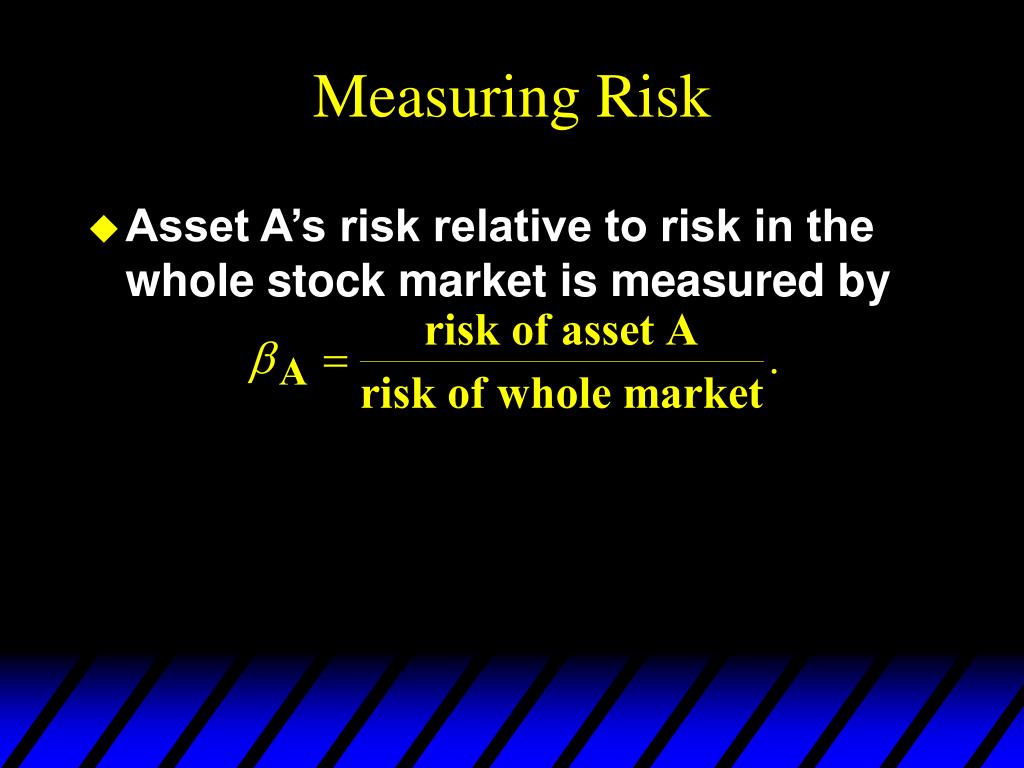 Measuring Risk

Asset A’s risk relative to risk in the whole stock market is measured by

$\beta_A = \frac{\text{risk of asset A}}{\text{risk of whole market}}.$